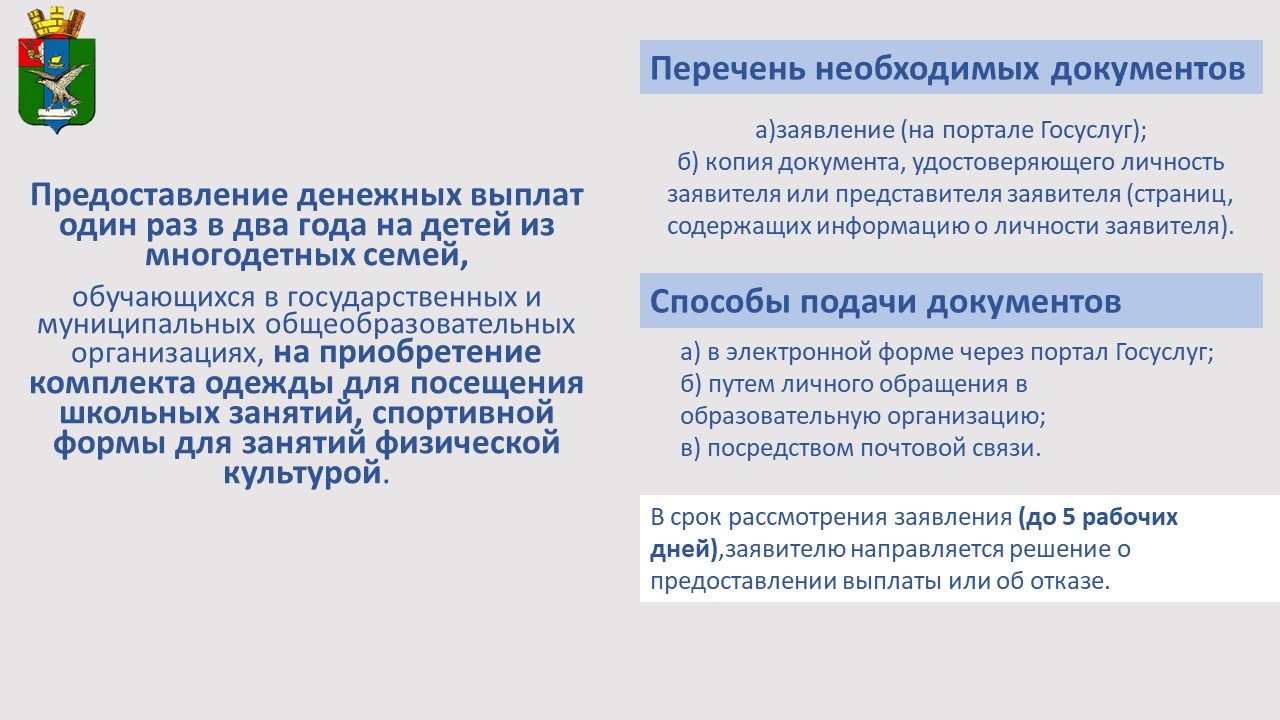 Предоставление денежных выплат один раз в два года на детей из многодетных семей,

обучающихся в государственных и муниципальных общеобразовательных организациях, на приобретение комплекта одежды для посещения школьных занятий, спортивной формы для занятий физической культурой.

Перечень необходимых документов

а)заявление (на портале Госуслуг);
б) копия документа, удостоверяющего личность заявителя или представителя заявителя (страниц, содержащих информацию о личности заявителя).

Способы подачи документов

а) в электронной форме через портал Госуслуг;
б) путем личного обращения в образовательную организацию;
в) посредством почтовой связи.

В срок рассмотрения заявления (до 5 рабочих дней),заявителю направляется решение о предоставлении выплаты или об отказе.